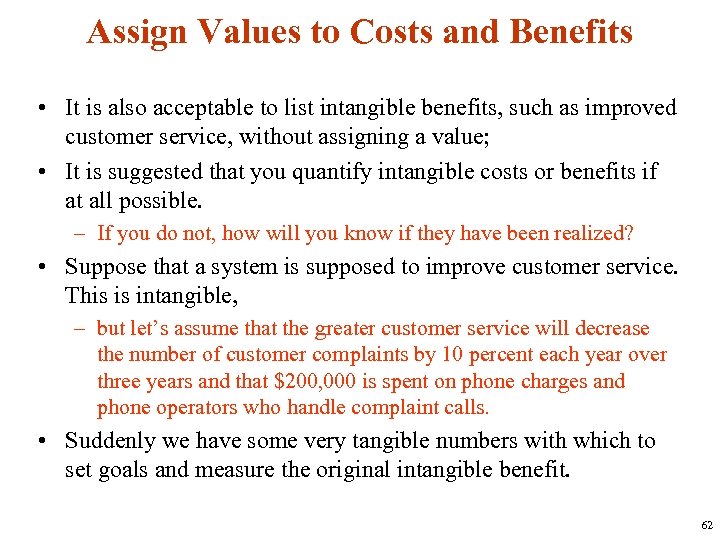 Assign Values to Costs and Benefits

• It is also acceptable to list intangible benefits, such as improved customer service, without assigning a value;

• It is suggested that you quantify intangible costs or benefits if at all possible.

– If you do not, how will you know if they have been realized?

• Suppose that a system is supposed to improve customer service. This is intangible,

– but let's assume that the greater customer service will decrease the number of customer complaints by 10 percent each year over three years and that \$200,000 is spent on phone charges and phone operators who handle complaint calls.

• Suddenly we have some very tangible numbers with which to set goals and measure the original intangible benefit.

62